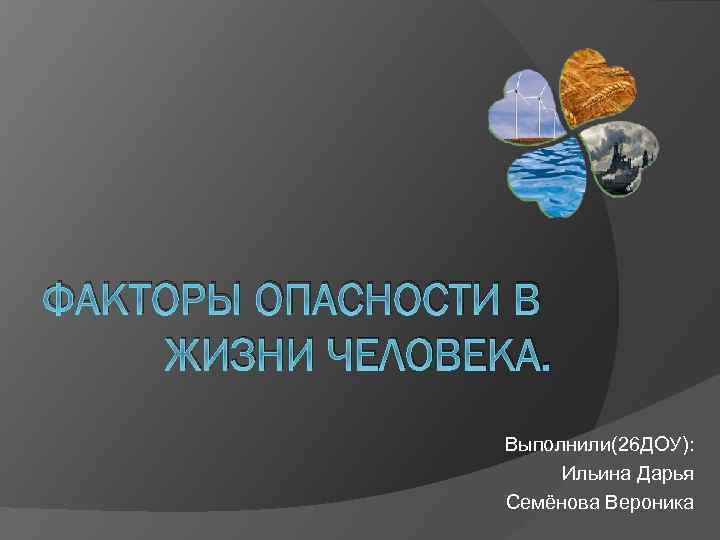 ФАКТОРЫ ОПАСНОСТИ В ЖИЗНИ ЧЕЛОВЕКА.

Выполнили(26ДОУ):
Ильина Дарья
Семёнова Вероника